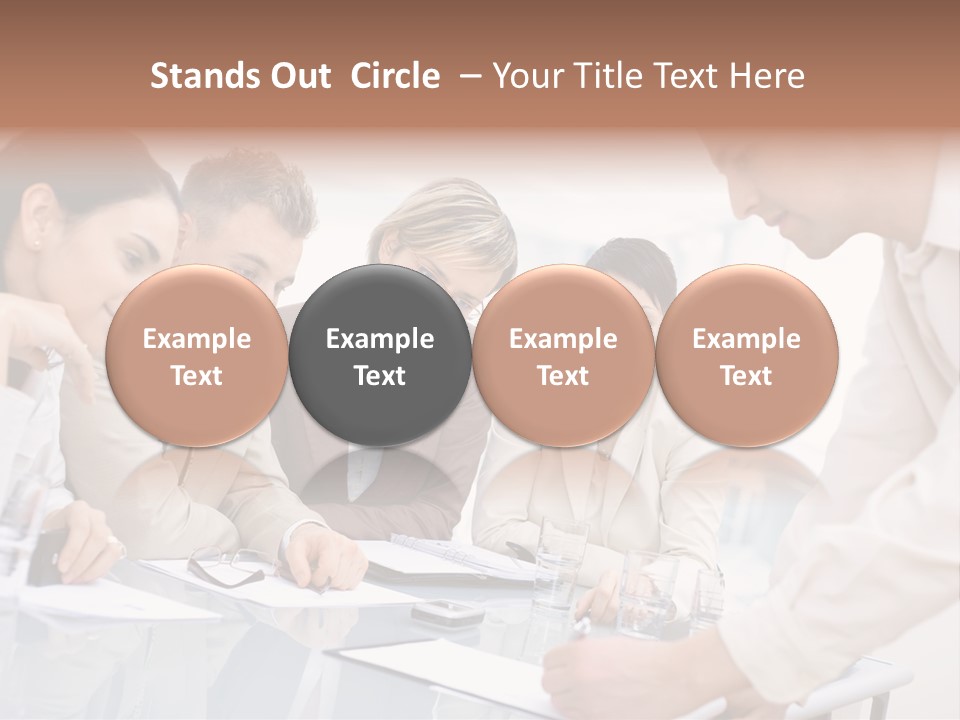 Stands Out Circle – Your Title Text Here

Example Text

Example Text

Example Text

Example Text